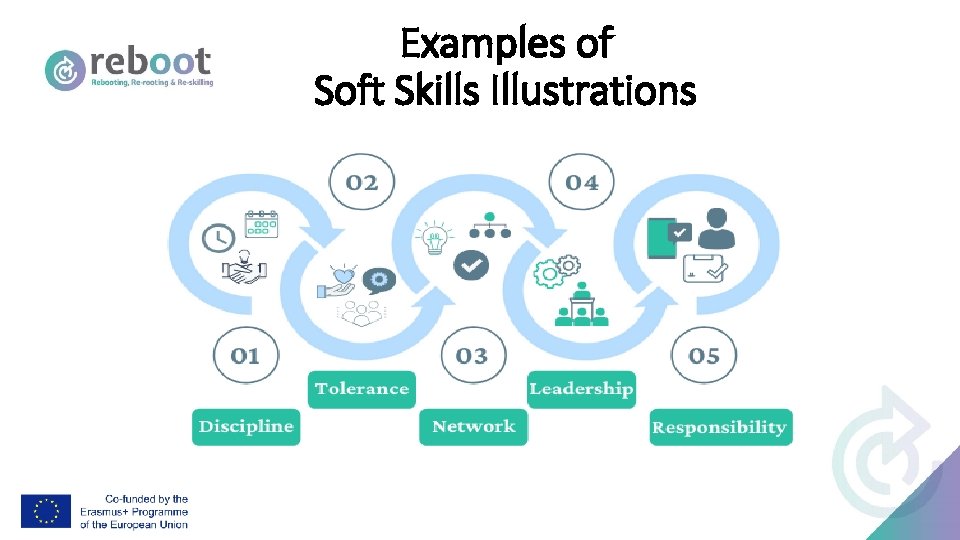 reboot
Rebooting, Re-rooting & Re-skilling

Examples of
Soft Skills Illustrations

02

04

01

03

05

Tolerance

Leadership

Discipline

Network

Responsibility

Co-funded by the
Erasmus+ Programme
of the European Union